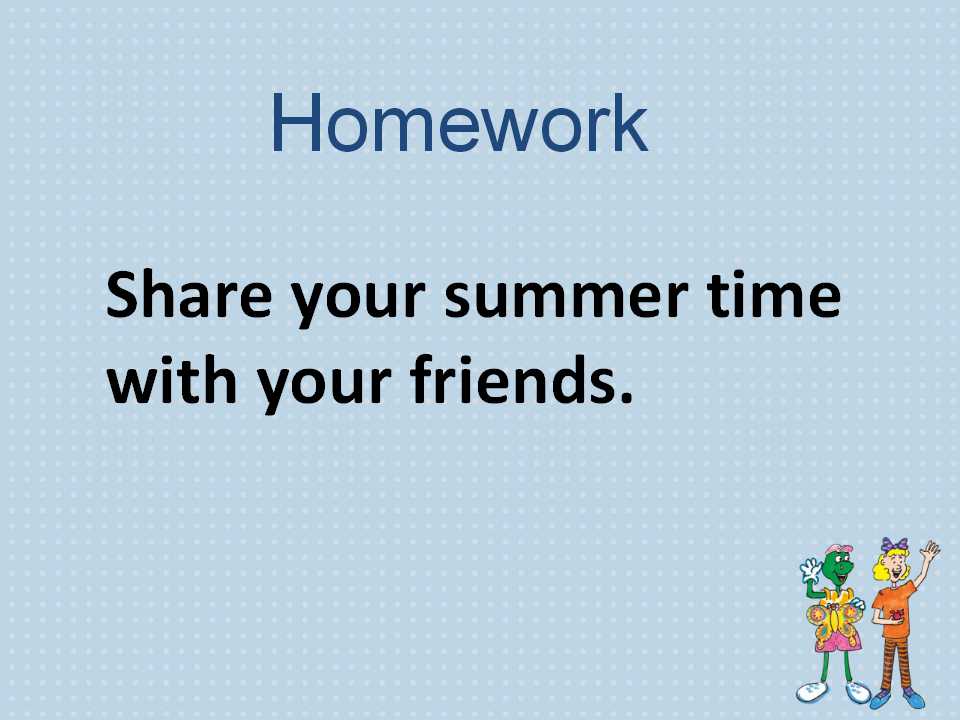 Homework

Share your summer time with your friends.